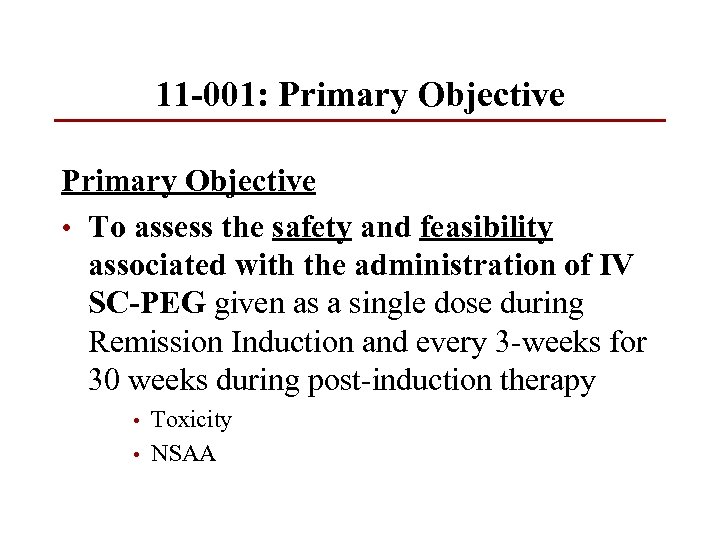 11-001: Primary Objective

Primary Objective

• To assess the safety and feasibility associated with the administration of IV SC-PEG given as a single dose during Remission Induction and every 3-weeks for 30 weeks during post-induction therapy
  • Toxicity
  • NSAA